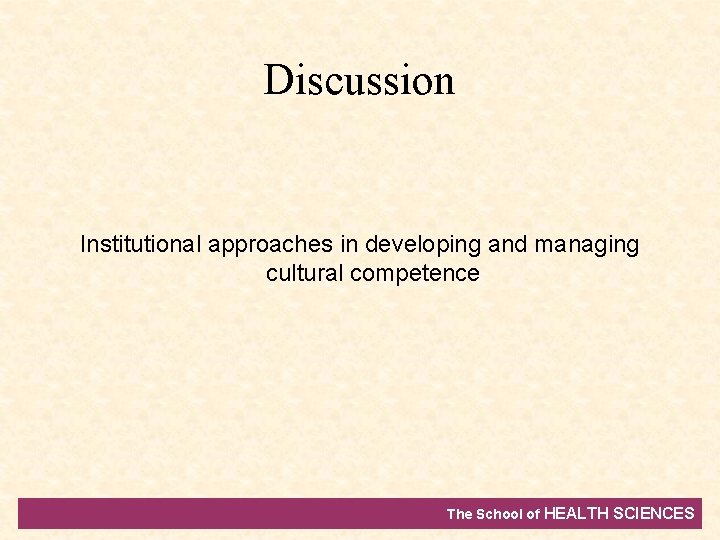 Discussion

Institutional approaches in developing and managing cultural competence

The School of HEALTH SCIENCES